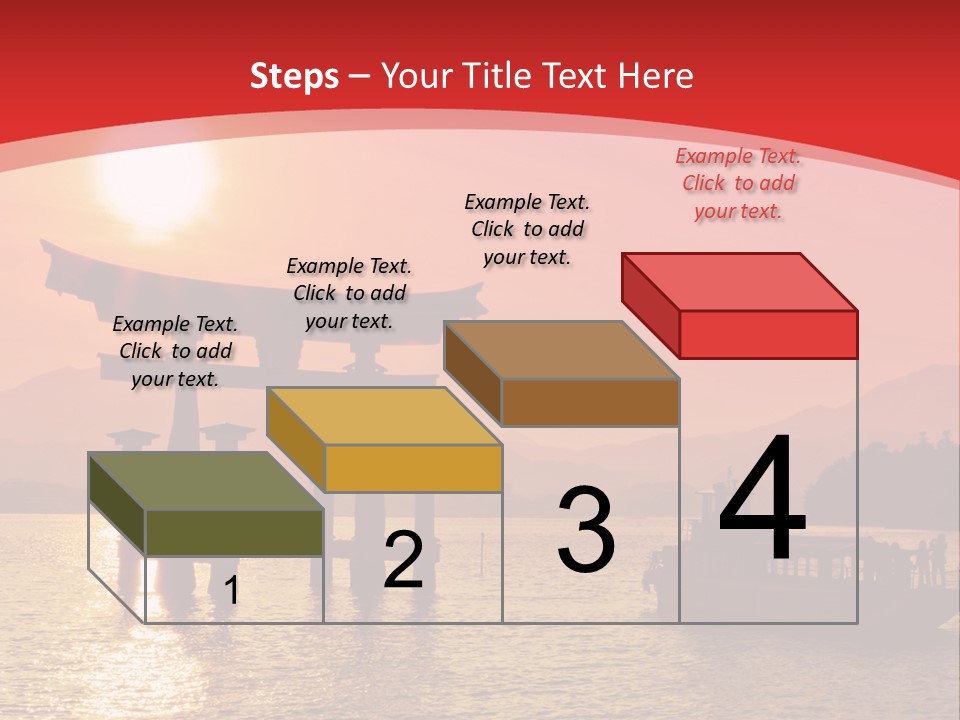 Steps – Your Title Text Here

Example Text. Click to add your text.

Example Text. Click to add your text.

Example Text. Click to add your text.

Example Text. Click to add your text.

1

2

3

4